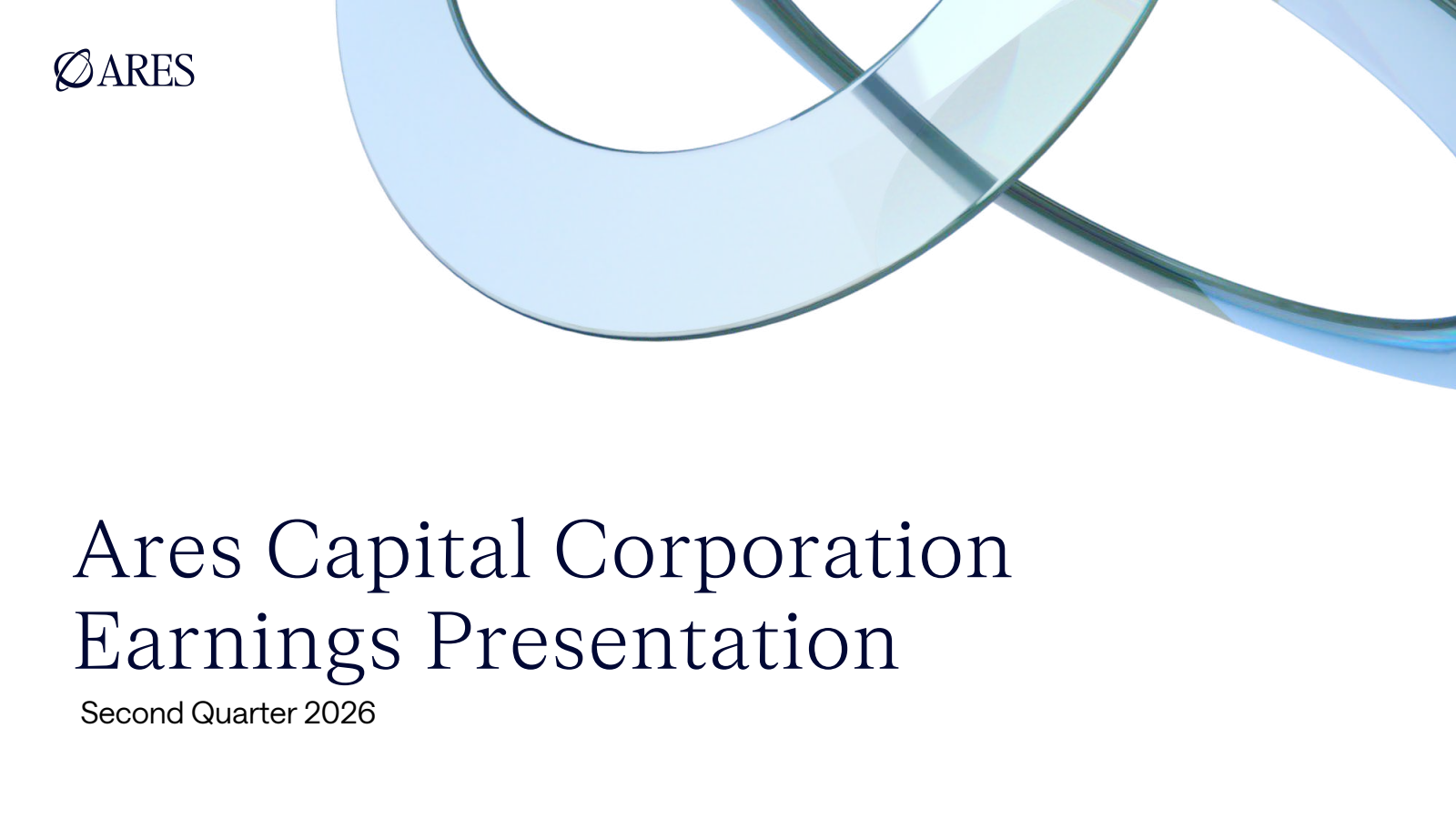 ARES

Ares Capital Corporation Earnings Presentation

Second Quarter 2026